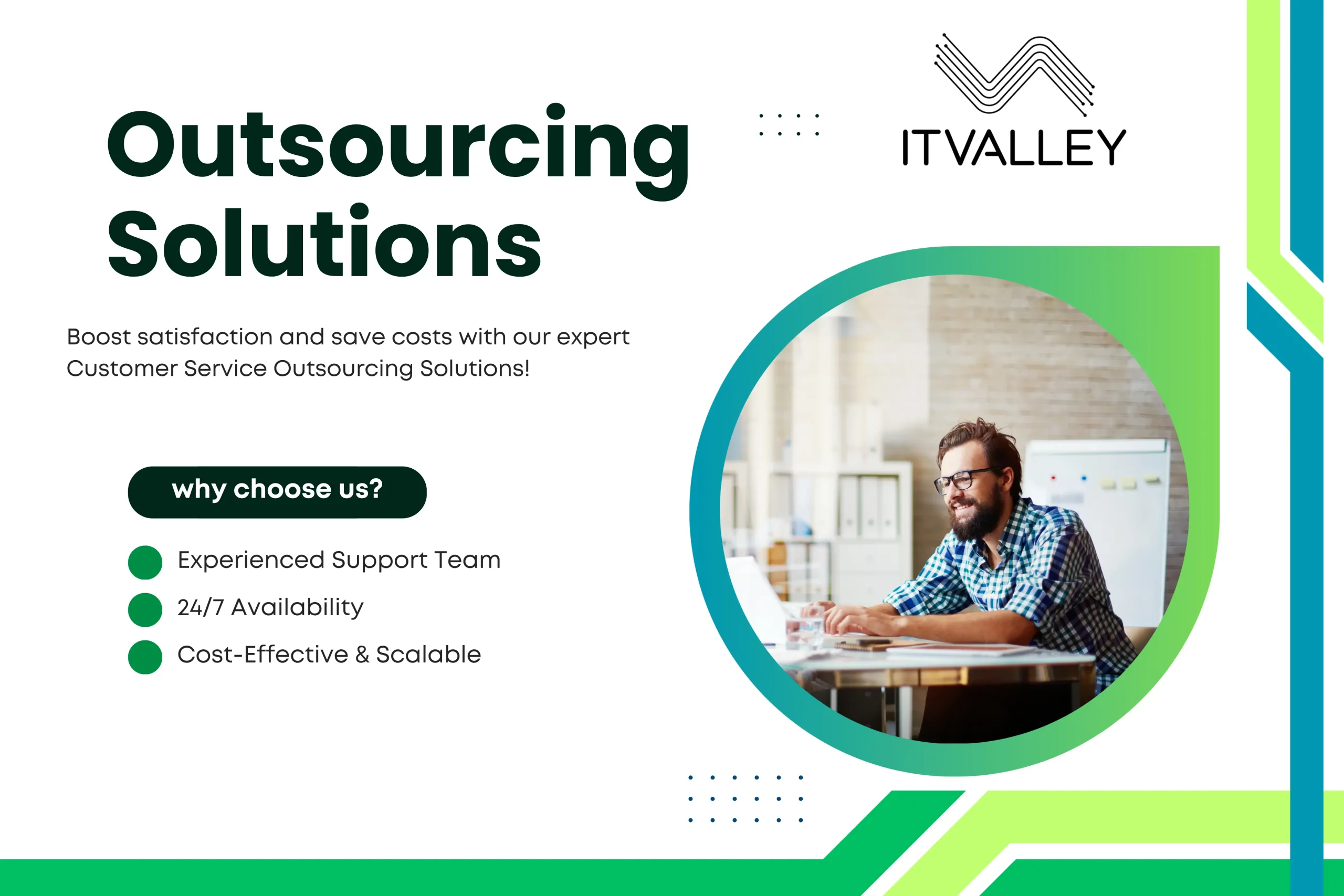 Outsourcing Solutions

ITVALLEY

Boost satisfaction and save costs with our expert Customer Service Outsourcing Solutions!

why choose us?

Experienced Support Team

24/7 Availability

Cost-Effective & Scalable